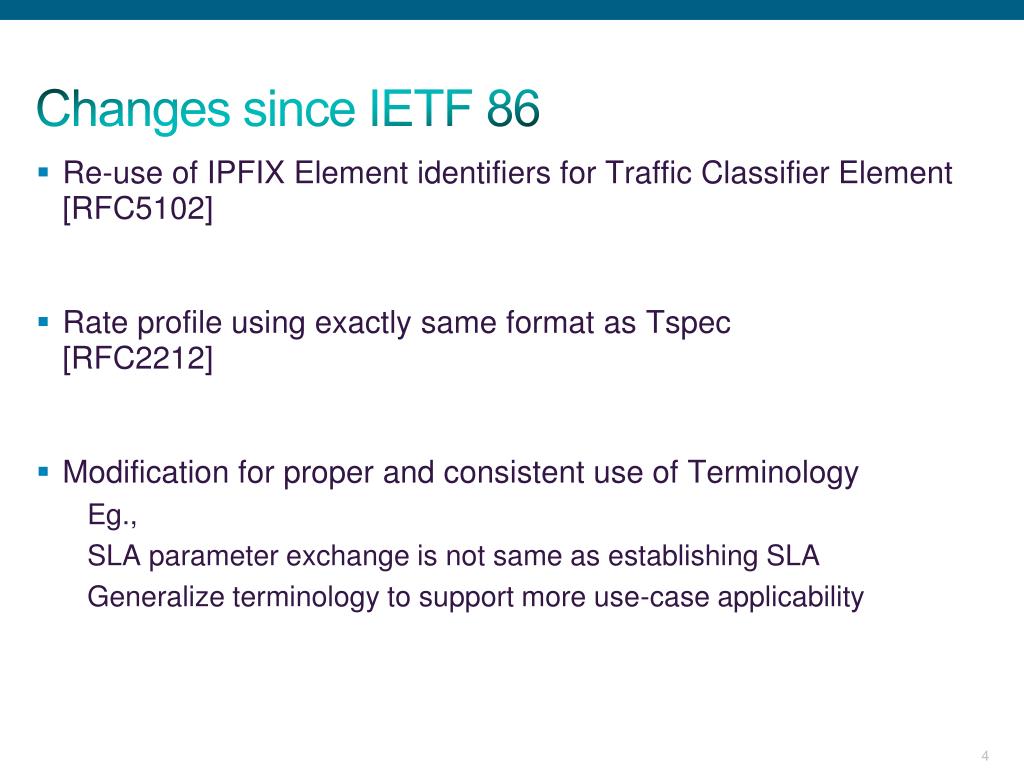 Changes since IETF 86

▪ Re-use of IPFIX Element identifiers for Traffic Classifier Element [RFC5102]

▪ Rate profile using exactly same format as Tspec [RFC2212]

▪ Modification for proper and consistent use of Terminology

Eg.,

SLA parameter exchange is not same as establishing SLA

Generalize terminology to support more use-case applicability

4